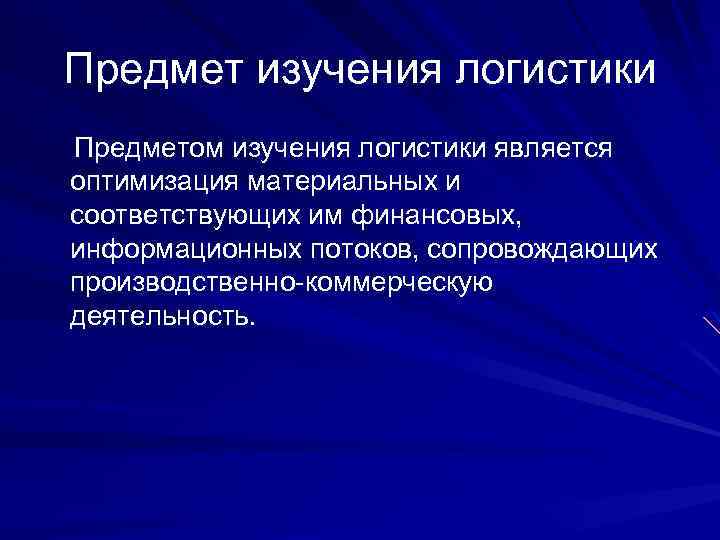 Предмет изучения логистики

Предметом изучения логистики является оптимизация материальных и соответствующих им финансовых, информационных потоков, сопровождающих производственно-коммерческую деятельность.